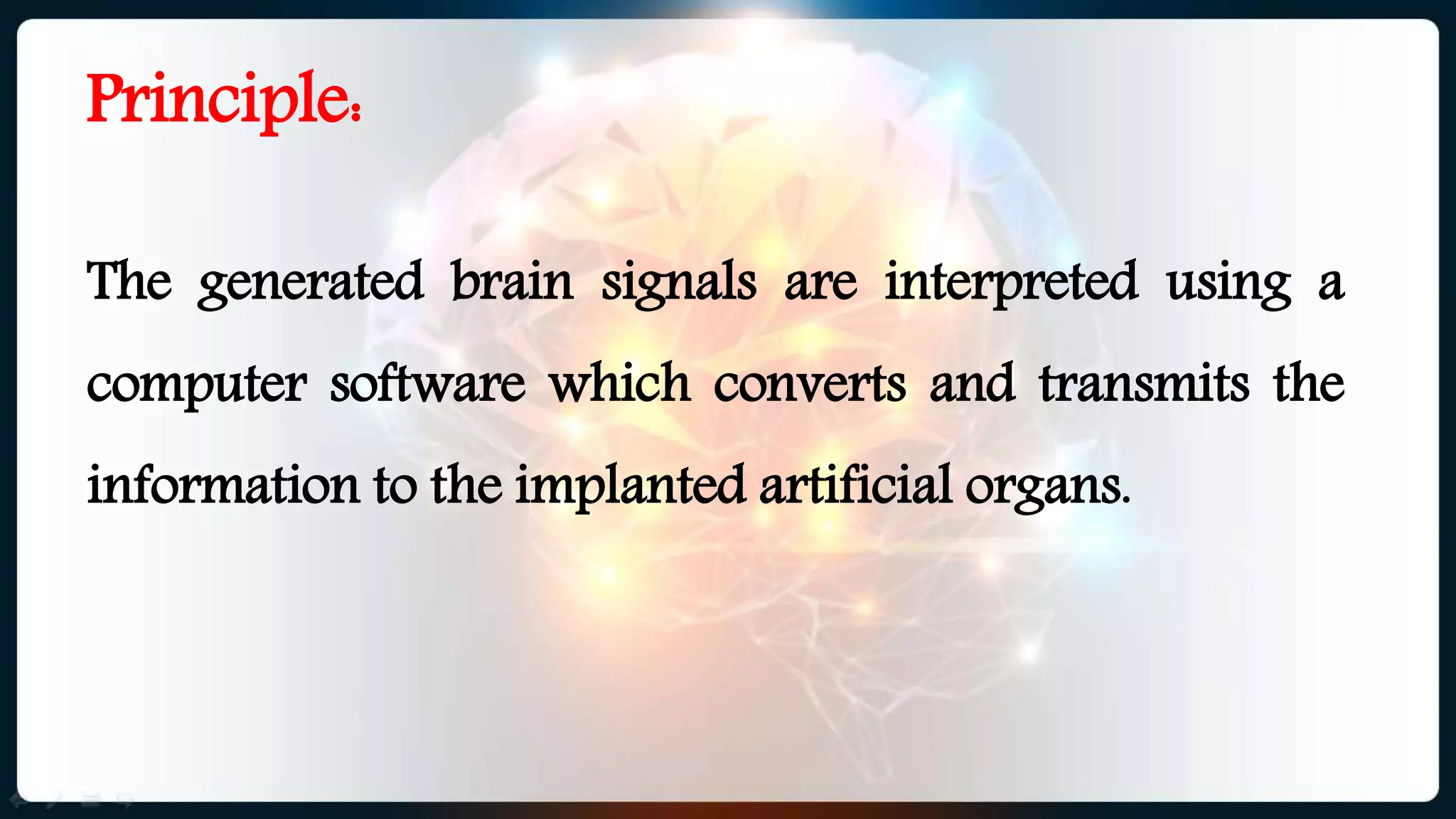 Principle:

The generated brain signals are interpreted using a computer software which converts and transmits the information to the implanted artificial organs.